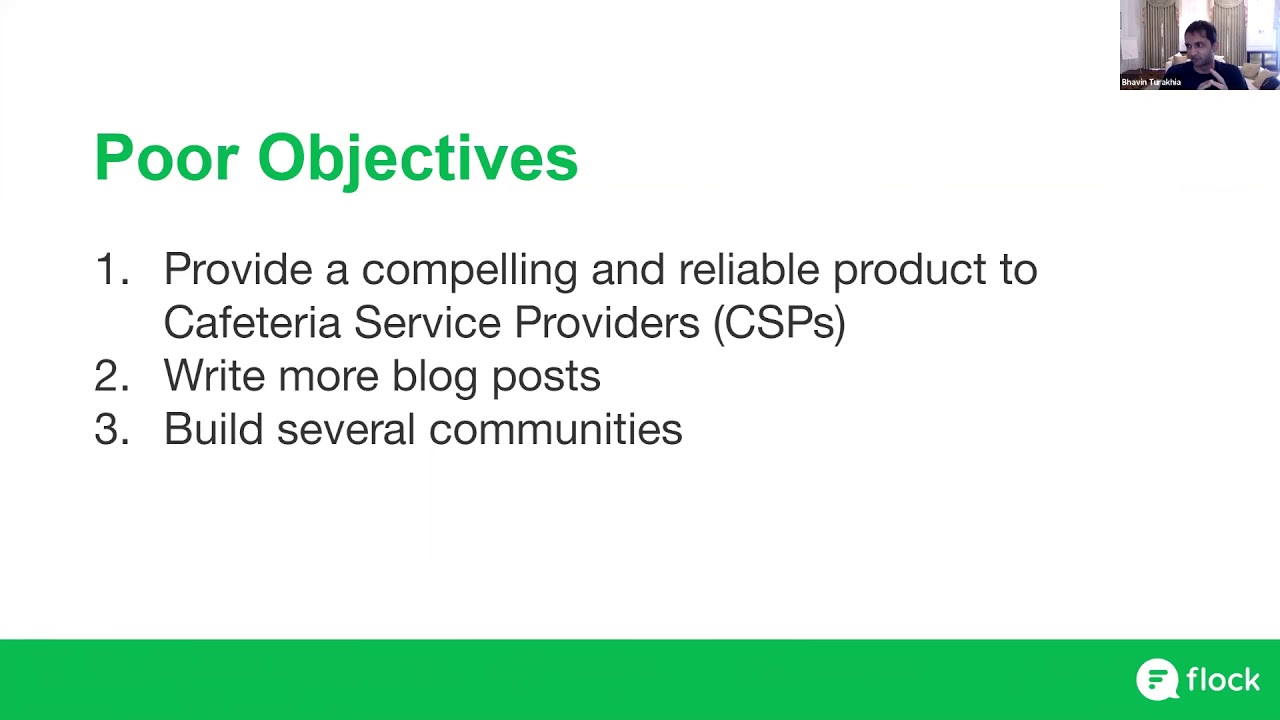 Bhavin Turakhia

Poor Objectives

1. Provide a compelling and reliable product to Cafeteria Service Providers (CSPs)
2. Write more blog posts
3. Build several communities

flock